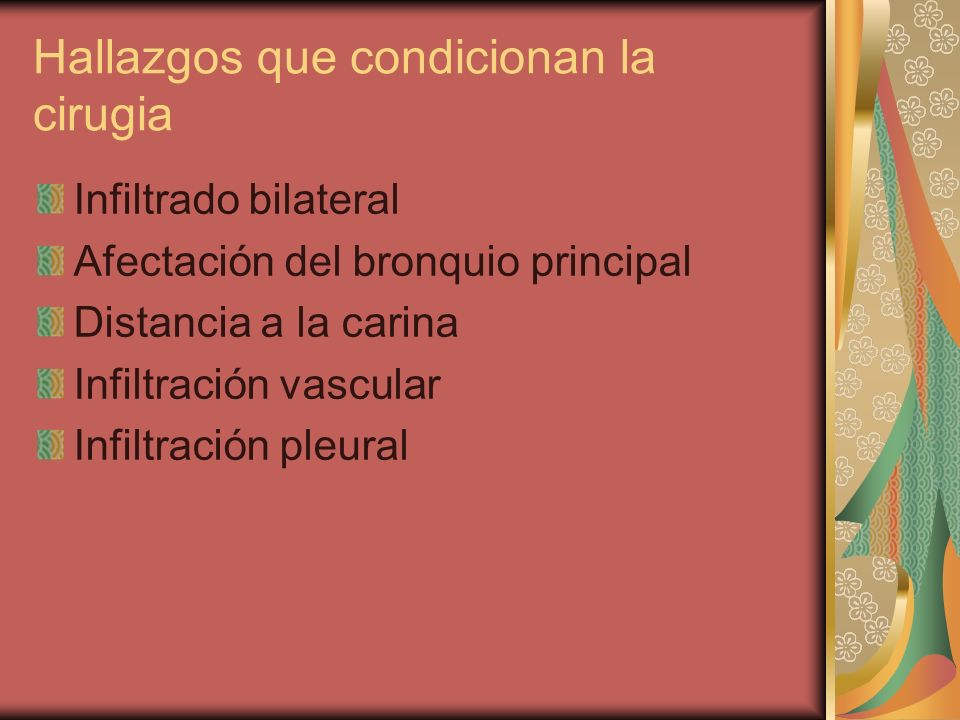 Hallazgos que condicionan la cirugia

Infiltrado bilateral
Afectación del bronquio principal
Distancia a la carina
Infiltración vascular
Infiltración pleural